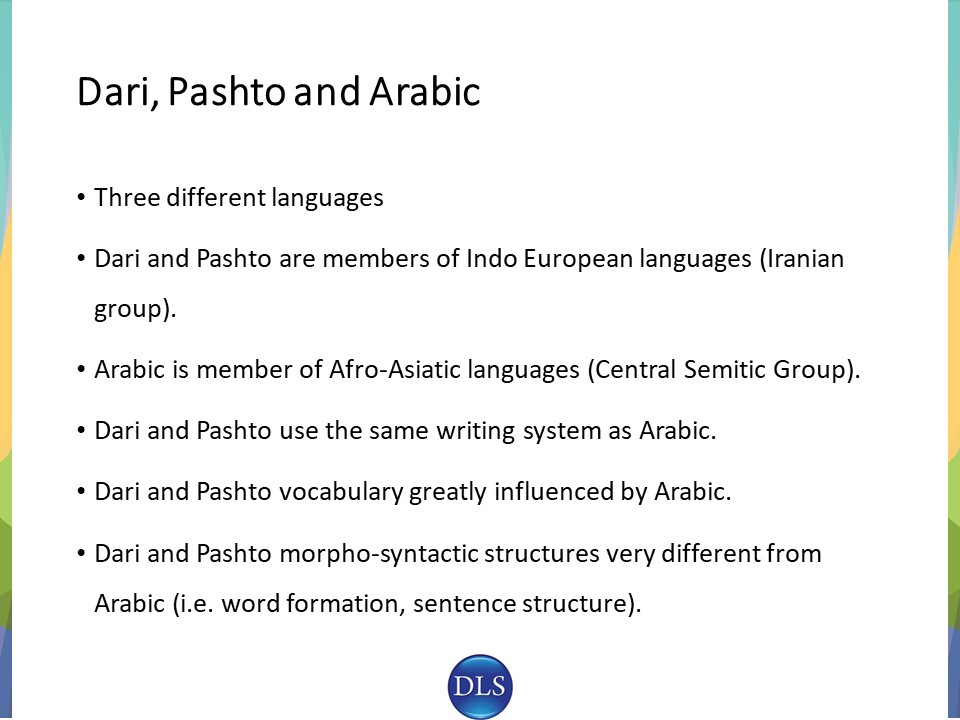 Dari, Pashto and Arabic

• Three different languages

• Dari and Pashto are members of Indo European languages (Iranian group).

• Arabic is member of Afro-Asiatic languages (Central Semitic Group).

• Dari and Pashto use the same writing system as Arabic.

• Dari and Pashto vocabulary greatly influenced by Arabic.

• Dari and Pashto morpho-syntactic structures very different from Arabic (i.e. word formation, sentence structure).

DLS